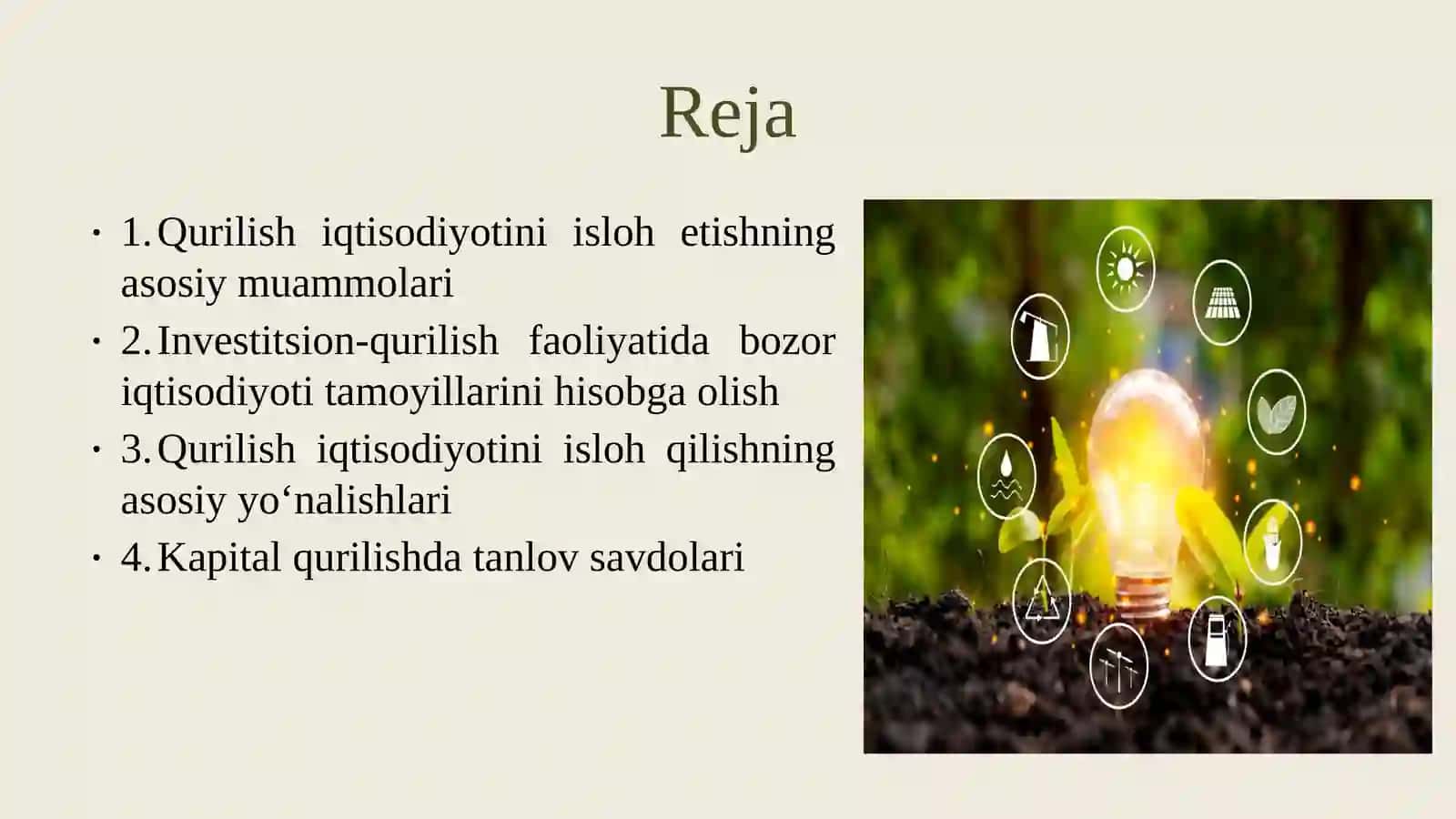 Reja

• 1. Qurilish iqtisodiyotini isloh etishning asosiy muammolari
• 2. Investitsion-qurilish faoliyatida bozor iqtisodiyoti tamoyillarini hisobga olish
• 3. Qurilish iqtisodiyotini isloh qilishning asosiy yo‘nalishlari
• 4. Kapital qurilishda tanlov savdolari